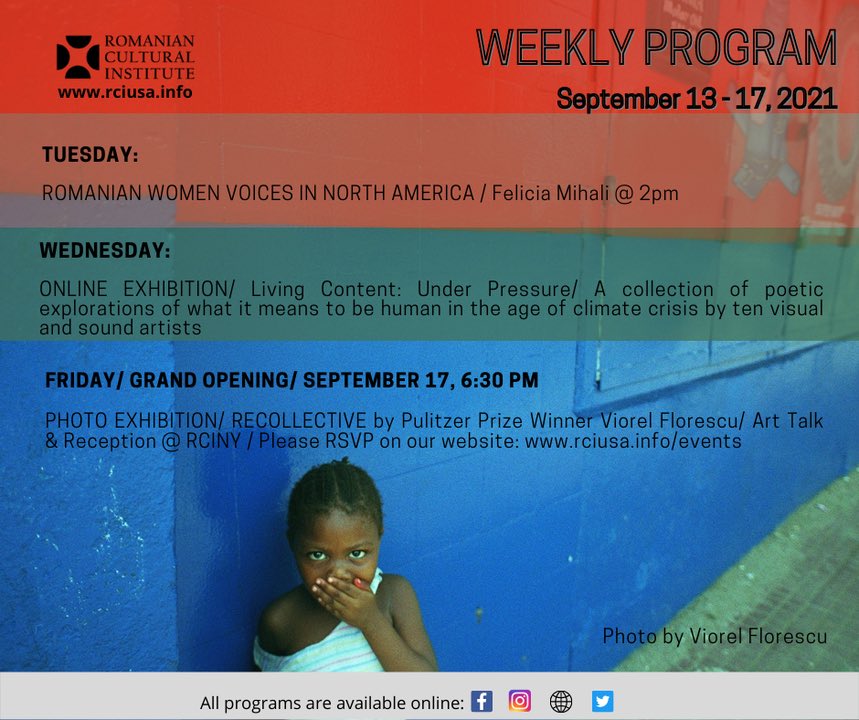 ROMANIAN CULTURAL INSTITUTE
www.rciusa.info

WEEKLY PROGRAM
September 13 - 17, 2021

TUESDAY:

ROMANIAN WOMEN VOICES IN NORTH AMERICA / Felicia Mihali @ 2pm

WEDNESDAY:

ONLINE EXHIBITION/ Living Content: Under Pressure/ A collection of poetic explorations of what it means to be human in the age of climate crisis by ten visual and sound artists

FRIDAY/ GRAND OPENING/ SEPTEMBER 17, 6:30 PM

PHOTO EXHIBITION/ RECOLLECTIVE by Pulitzer Prize Winner Viorel Florescu/ Art Talk & Reception @ RCINY / Please RSVP on our website: www.rciusa.info/events

Photo by Viorel Florescu

All programs are available online: